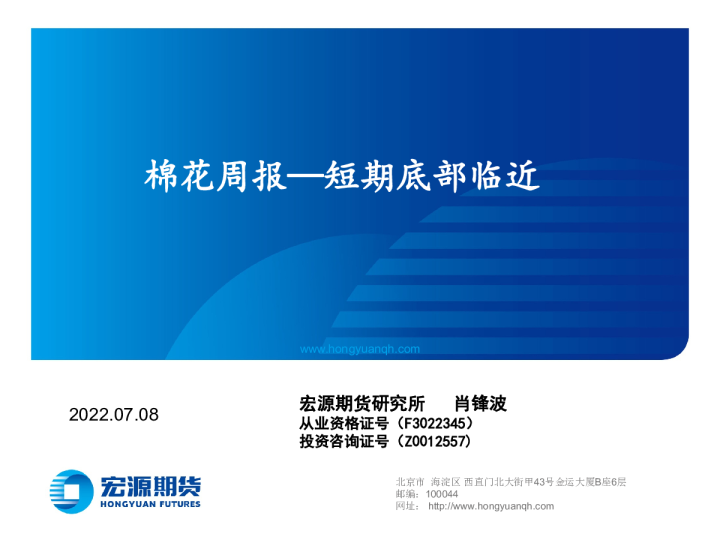 棉花周报—短期底部临近

www.hongyuanqh.com

2022.07.08

宏源期货研究所　肖锋波
从业资格证号（F3022345）
投资咨询证号（Z0012557）

宏源期货
HONGYUAN FUTURES

北京市 海淀区 西直门北大街甲43号金运大厦B座6层
邮编：100044
网址： http://www.hongyuanqh.com